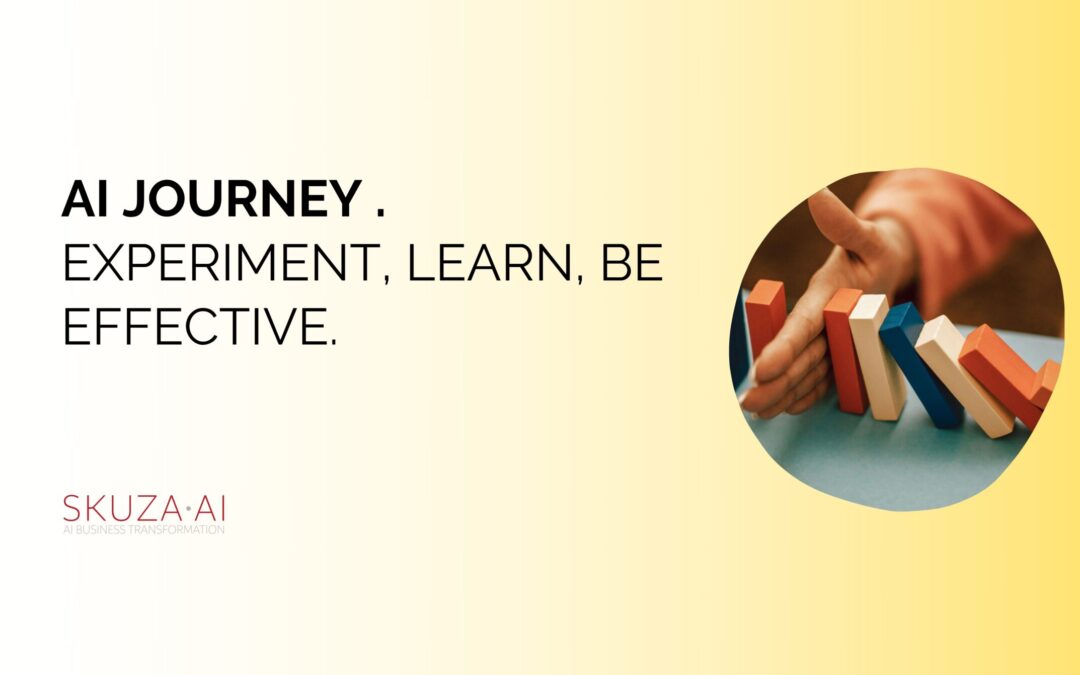 AI JOURNEY .
EXPERIMENT, LEARN, BE EFFECTIVE.

SKUZA·AI
AI BUSINESS TRANSFORMATION